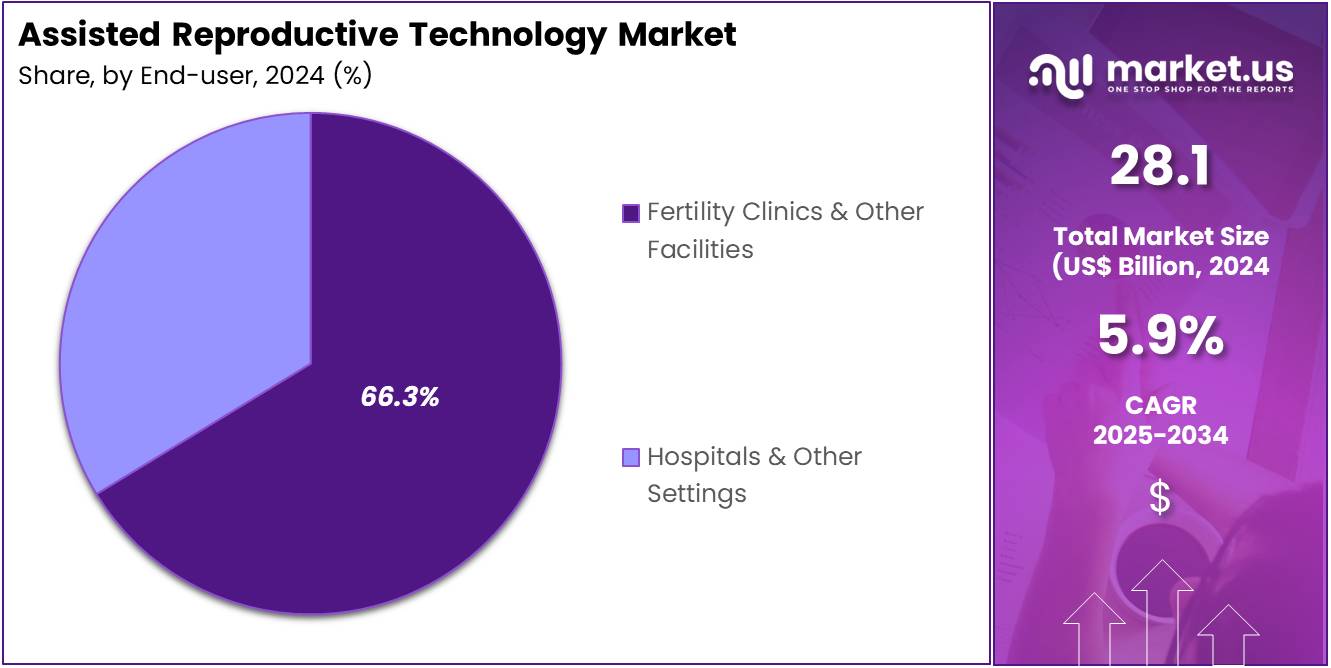 Assisted Reproductive Technology Market
Share, by End-user, 2024 (%)

66.3%

Fertility Clinics & Other Facilities

Hospitals & Other Settings

market.us
ONE STOP SHOP FOR THE REPORTS

28.1
Total Market Size (US$ Billion, 2024

5.9%
CAGR 2025-2034

$